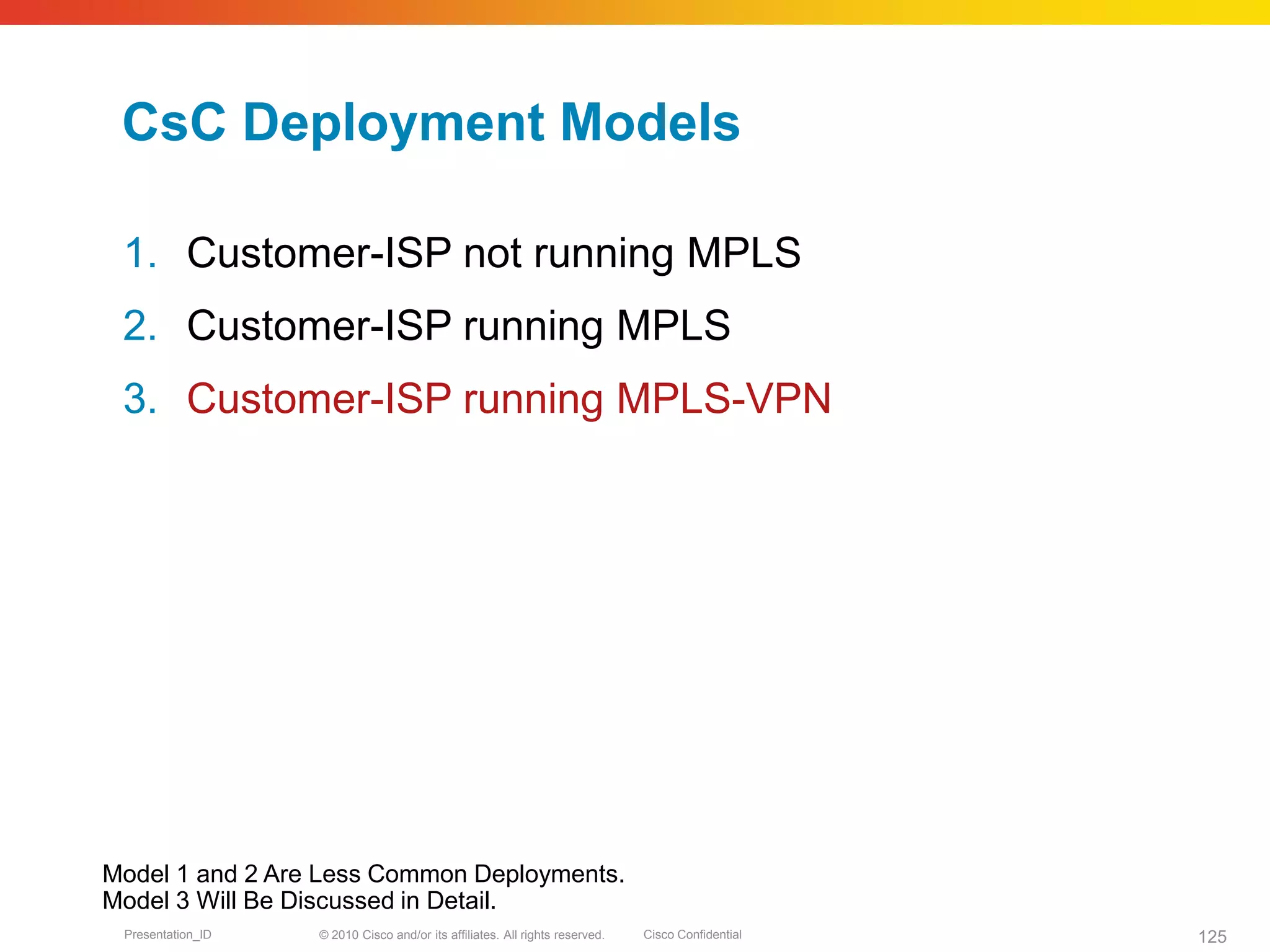 CsC Deployment Models

1. Customer-ISP not running MPLS
2. Customer-ISP running MPLS
3. Customer-ISP running MPLS-VPN

Model 1 and 2 Are Less Common Deployments.
Model 3 Will Be Discussed in Detail.

Presentation_ID © 2010 Cisco and/or its affiliates. All rights reserved. Cisco Confidential 125